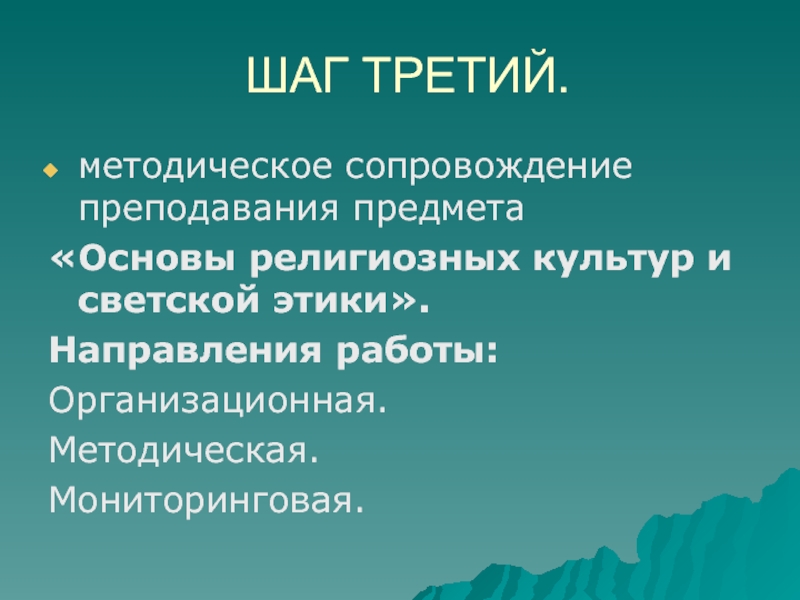 ШАГ ТРЕТИЙ.

методическое сопровождение преподавания предмета

«Основы религиозных культур и светской этики».

Направления работы:

Организационная.

Методическая.

Мониторинговая.